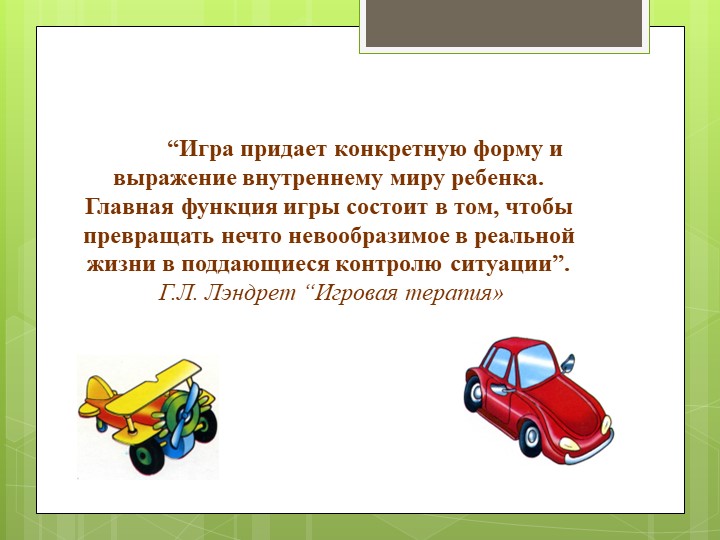 “Игра придает конкретную форму и выражение внутреннему миру ребенка. Главная функция игры состоит в том, чтобы превращать нечто невообразимое в реальной жизни в поддающиеся контролю ситуации”.
Г.Л. Лэндрет “Игровая терапия»